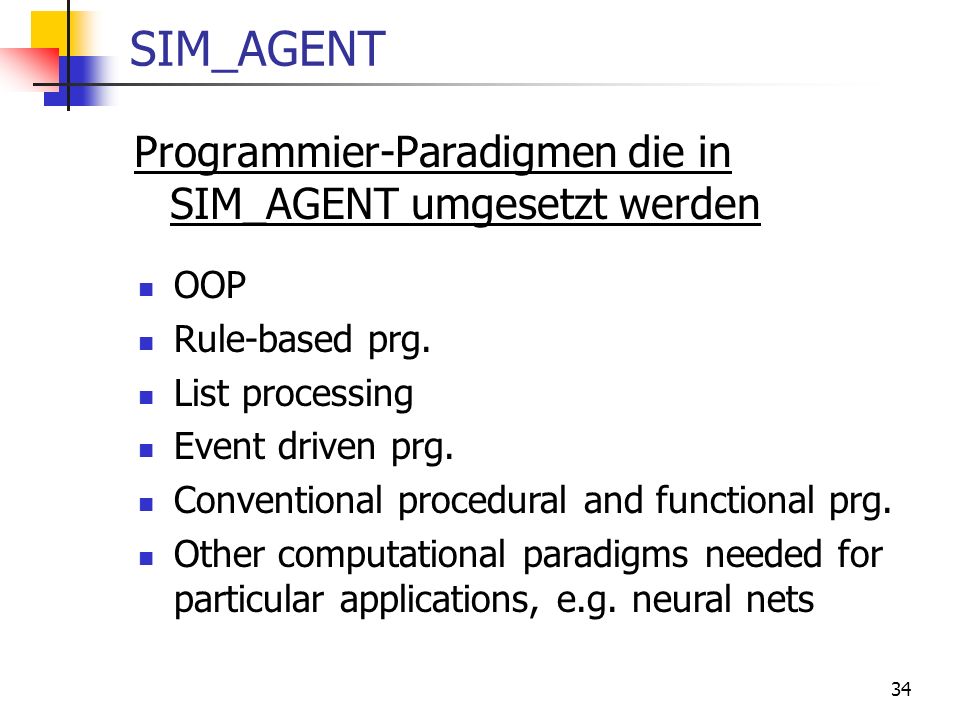 SIM_AGENT

Programmier-Paradigmen die in SIM_AGENT umgesetzt werden

- OOP
- Rule-based prg.
- List processing
- Event driven prg.
- Conventional procedural and functional prg.
- Other computational paradigms needed for particular applications, e.g. neural nets

34